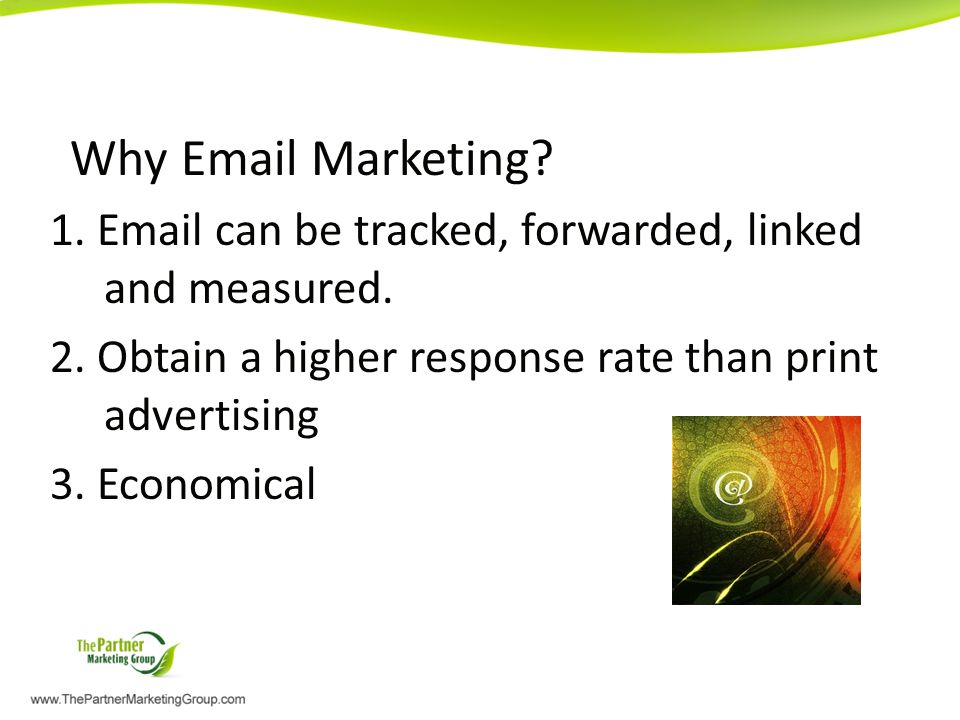 Why Email Marketing?

1. Email can be tracked, forwarded, linked and measured.

2. Obtain a higher response rate than print advertising

3. Economical

@

The Partner Marketing Group

www.ThePartnerMarketingGroup.com